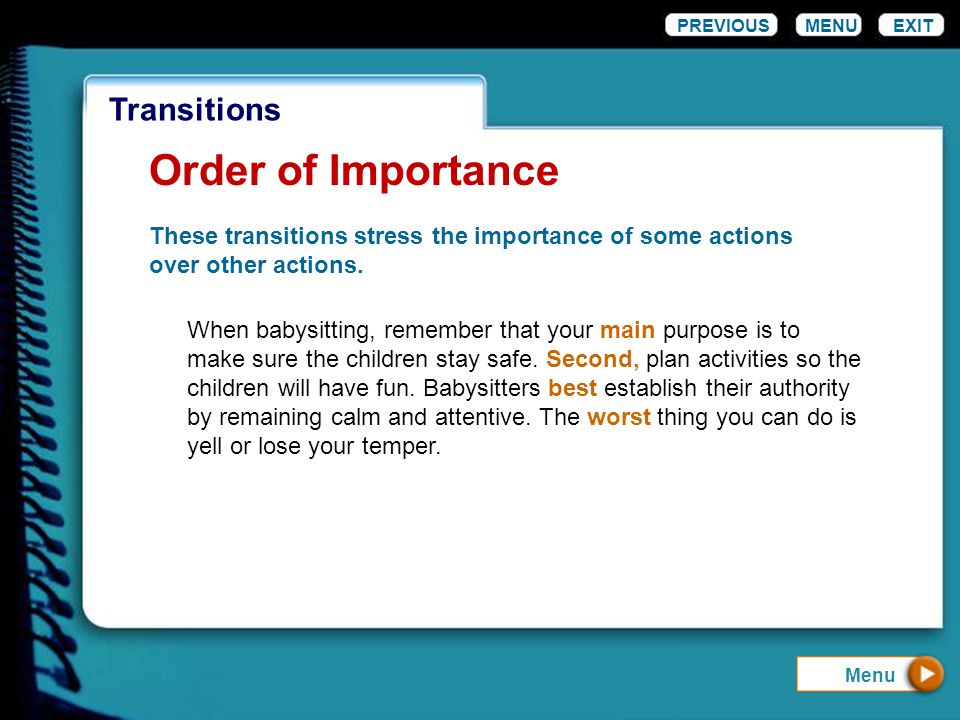 PREVIOUS MENU EXIT

Transitions

Order of Importance

These transitions stress the importance of some actions over other actions.

When babysitting, remember that your main purpose is to make sure the children stay safe. Second, plan activities so the children will have fun. Babysitters best establish their authority by remaining calm and attentive. The worst thing you can do is yell or lose your temper.

Menu